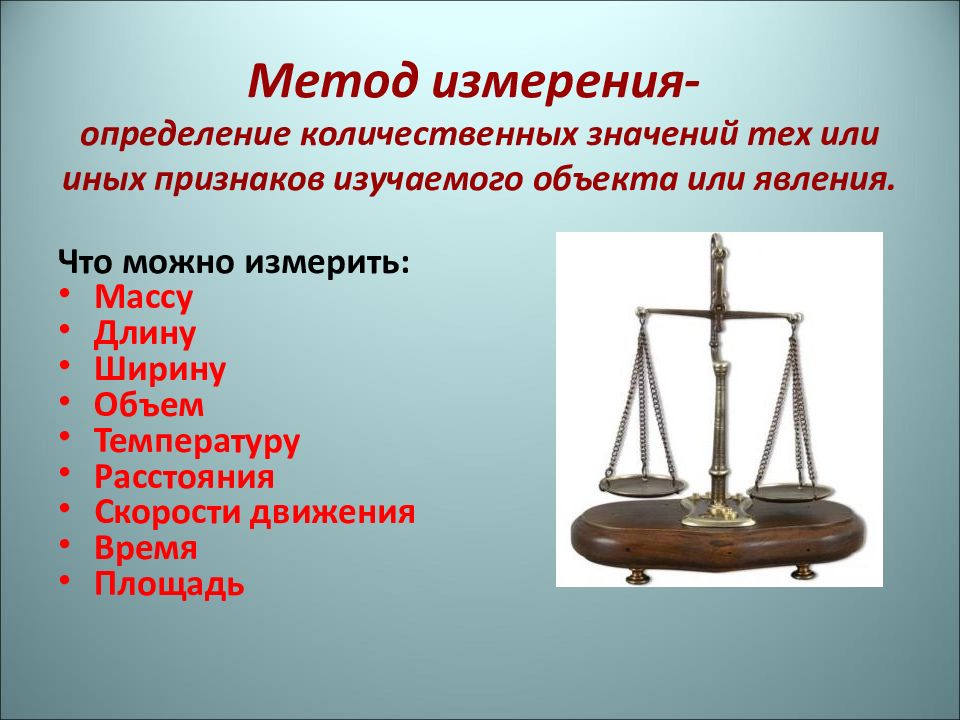 Метод измерения-
определение количественных значений тех или иных признаков изучаемого объекта или явления.

Что можно измерить:
• Массу
• Длину
• Ширину
• Объем
• Температуру
• Расстояния
• Скорости движения
• Время
• Площадь